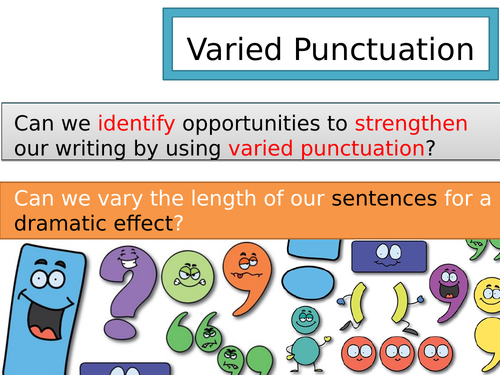 Varied Punctuation

Can we identify opportunities to strengthen our writing by using varied punctuation?

Can we vary the length of our sentences for a dramatic effect?